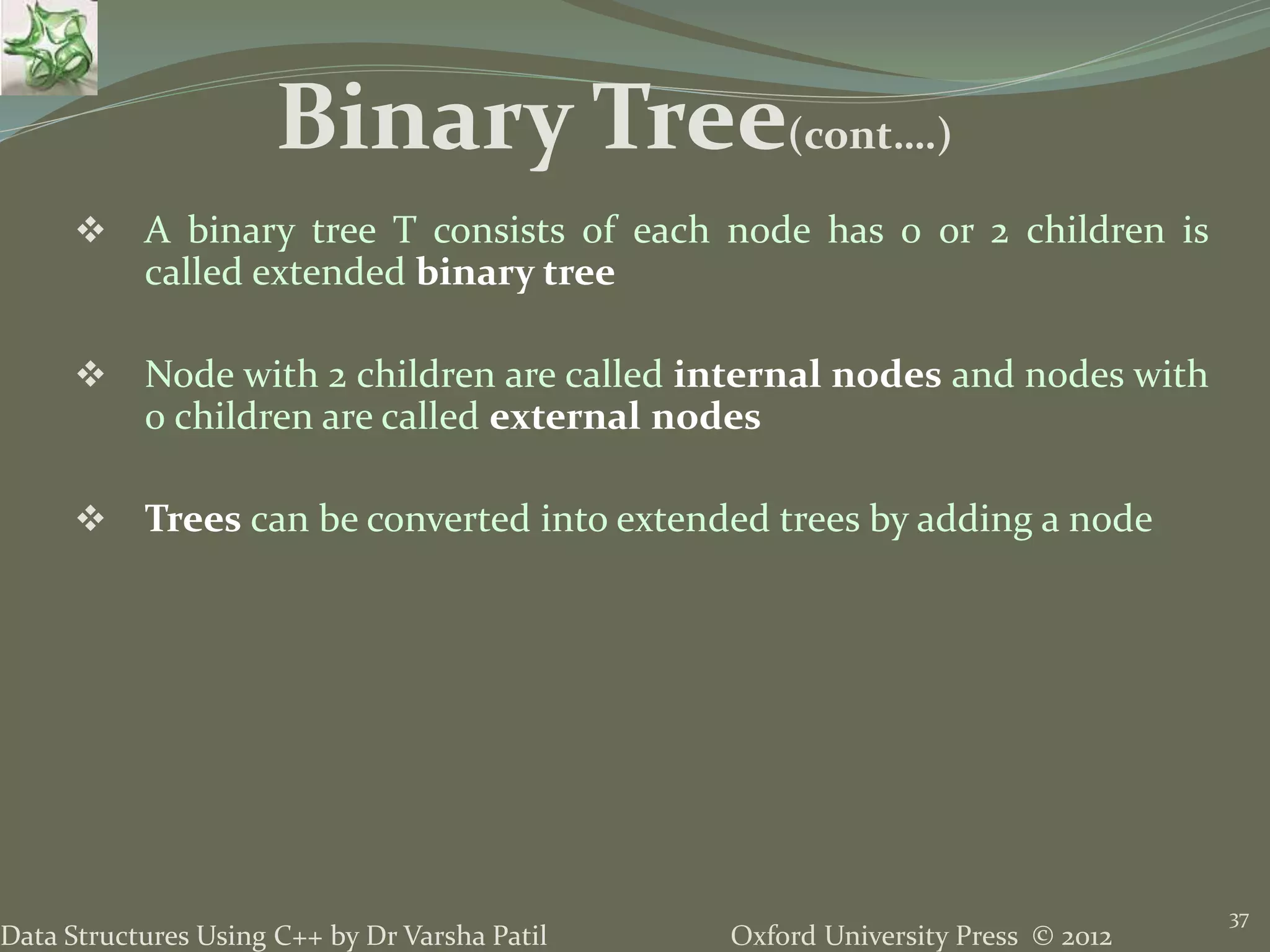 Binary Tree(cont....)

❖ A binary tree T consists of each node has 0 or 2 children is called extended binary tree

❖ Node with 2 children are called internal nodes and nodes with 0 children are called external nodes

❖ Trees can be converted into extended trees by adding a node

Data Structures Using C++ by Dr Varsha Patil

Oxford University Press © 2012

37